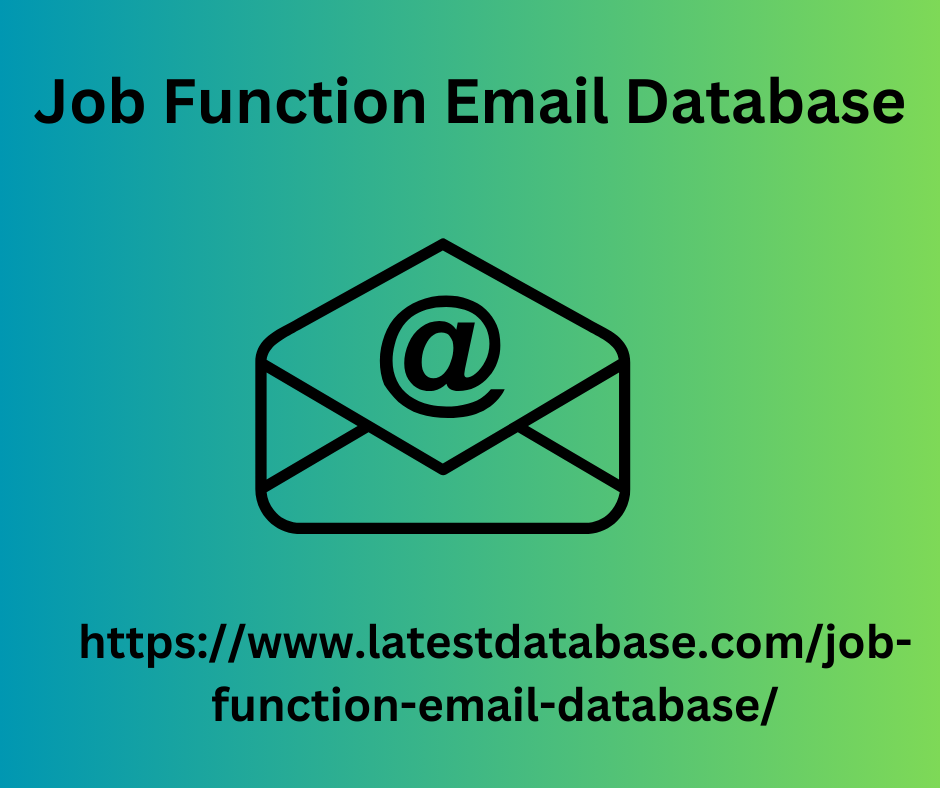 Job Function Email Database

@

https://www.latestdatabase.com/job-function-email-database/